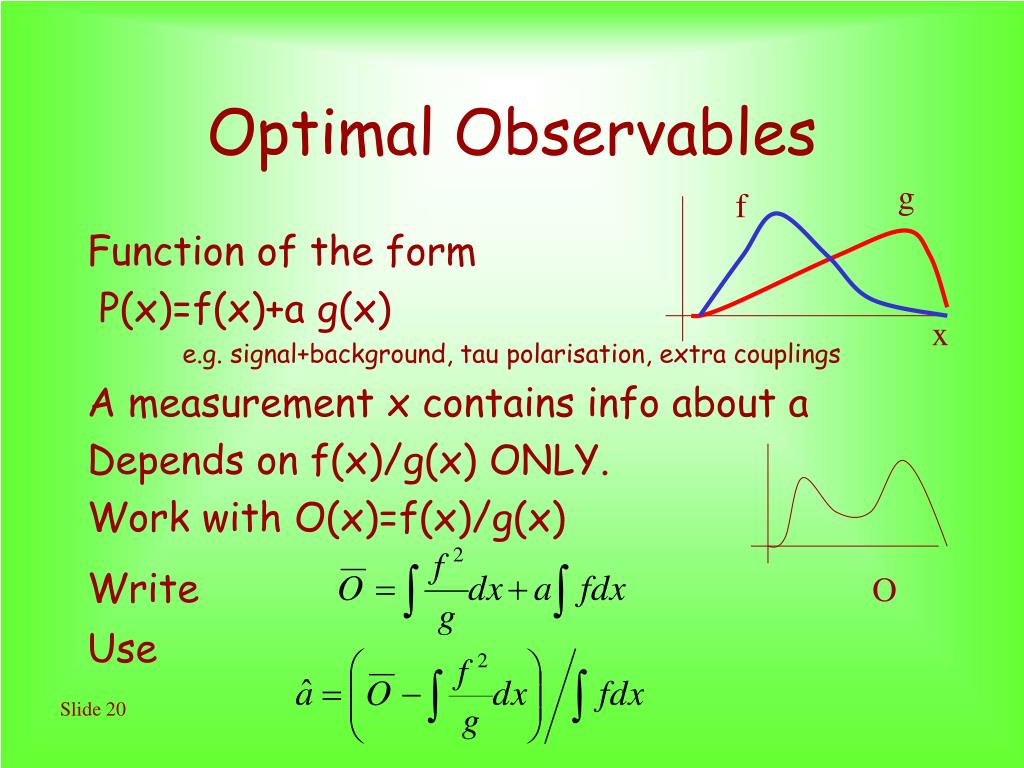 Optimal Observables

f g x

Function of the form

P(x)=f(x)+a g(x)

e.g. signal+background, tau polarisation, extra couplings

A measurement x contains info about a

Depends on f(x)/g(x) ONLY.

Work with O(x)=f(x)/g(x)

Write $\overline{O} = \int \frac{f^2}{g} dx + a \int f dx$

O

Use

$\hat{a} = \left( \overline{O} - \int \frac{f^2}{g} dx \right) \Big/ \int f dx$

Slide 20